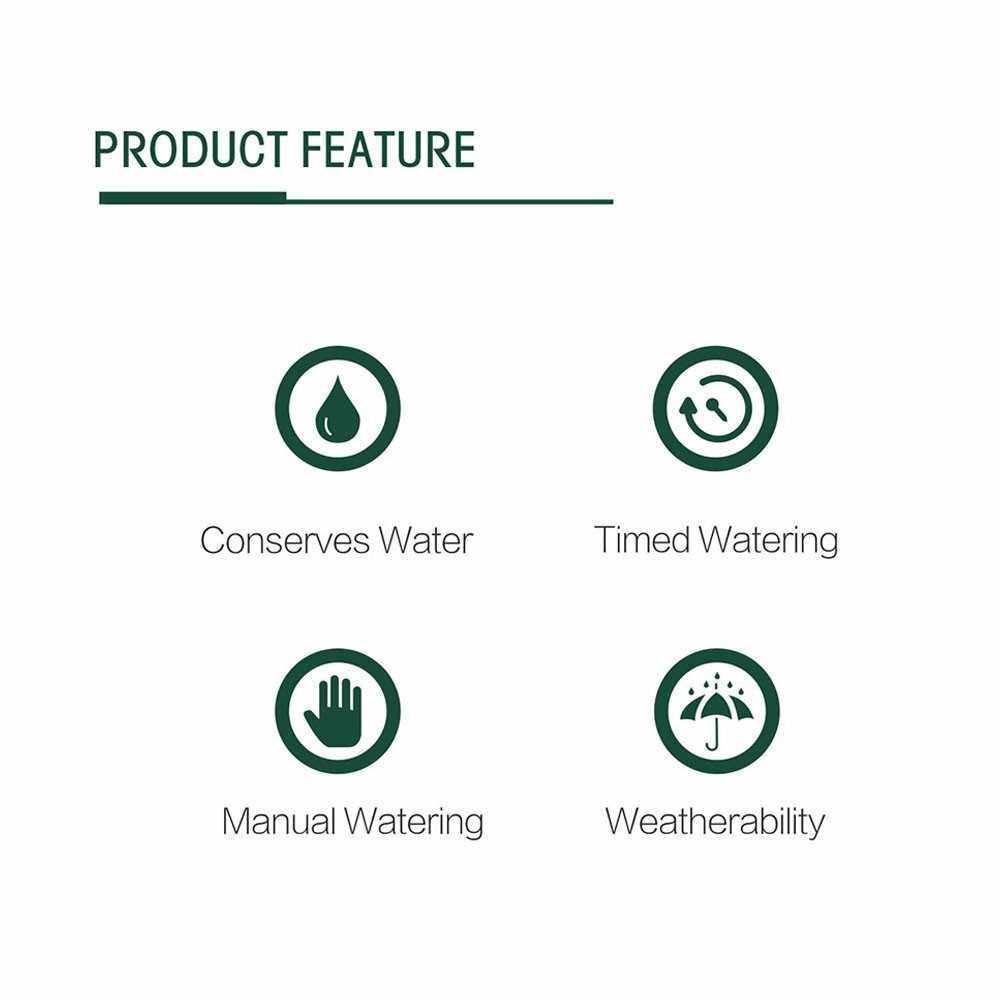 PRODUCT FEATURE

Conserves Water

Timed Watering

Manual Watering

Weatherability